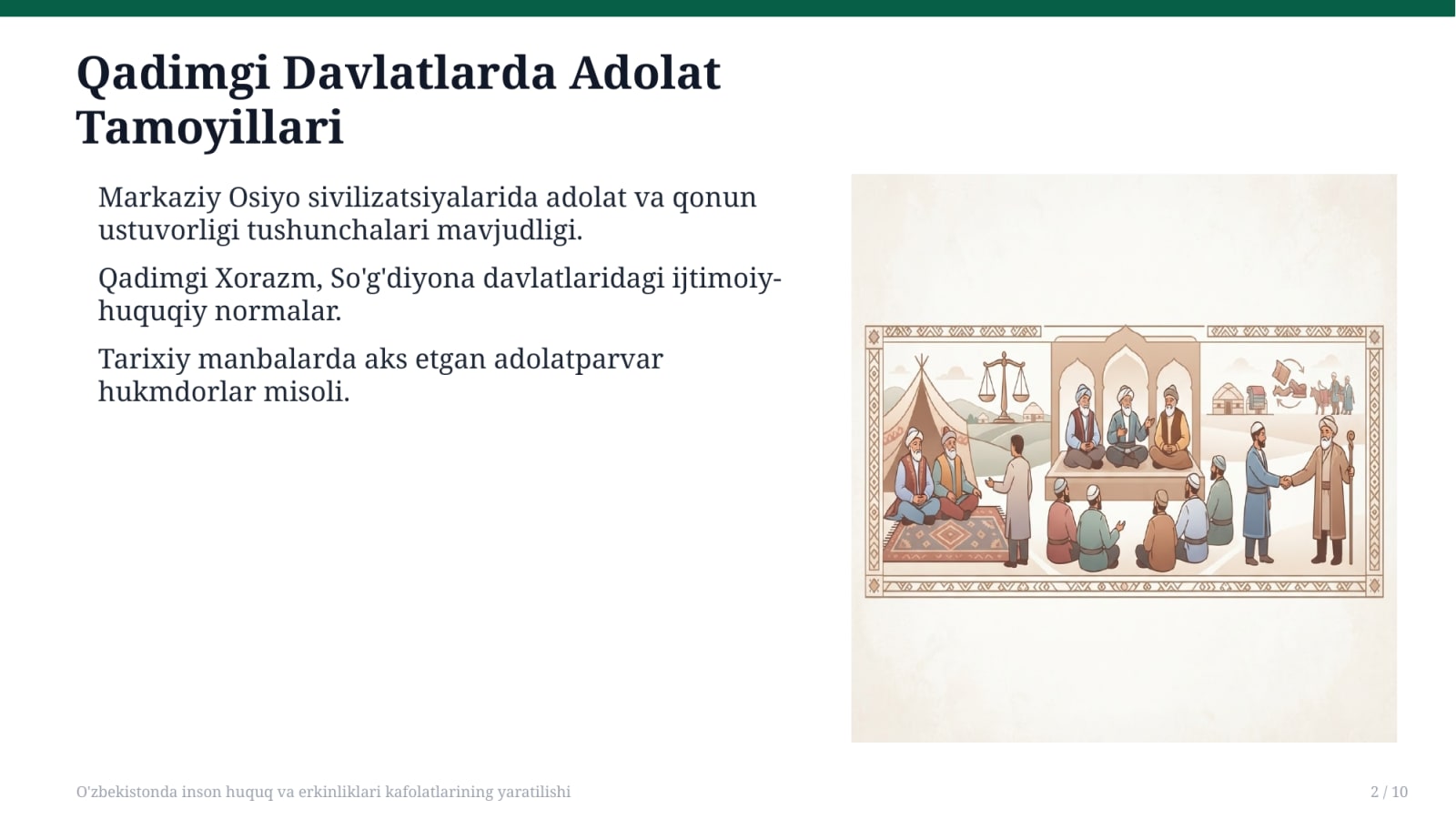 Qadimgi Davlatlarda Adolat Tamoyillari

Markaziy Osiyo sivilizatsiyalarida adolat va qonun ustuvorligi tushunchalari mavjudligi.

Qadimgi Xorazm, So'g'diyona davlatlaridagi ijtimoiy-huquqiy normalar.

Tarixiy manbalarda aks etgan adolatparvar hukmdorlar misoli.

O'zbekistonda inson huquq va erkinliklari kafolatlarining yaratilishi

2 / 10